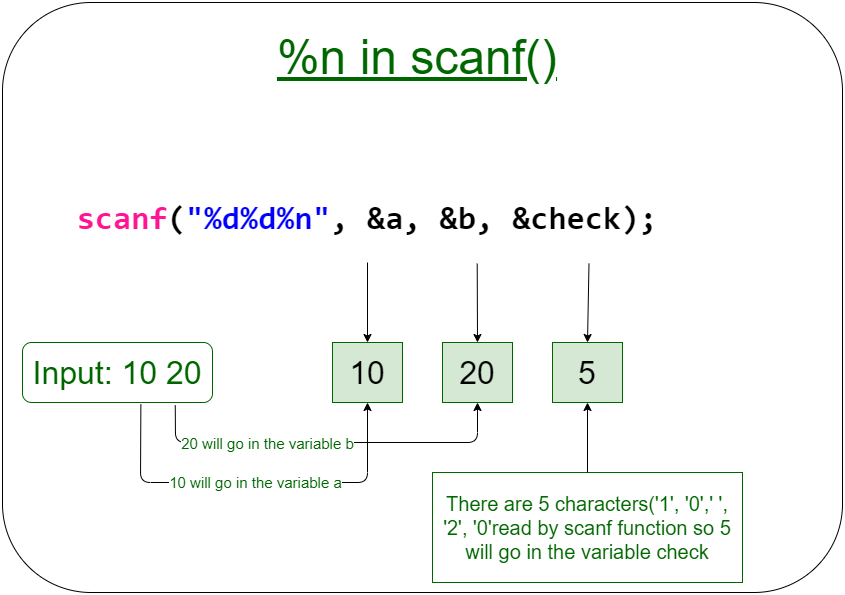 %n in scanf()

scanf("%d%d%n", &a, &b, &check);

Input: 10 20

10

20

5

20 will go in the variable b

10 will go in the variable a

There are 5 characters('1', '0',' ', '2', '0'read by scanf function so 5 will go in the variable check